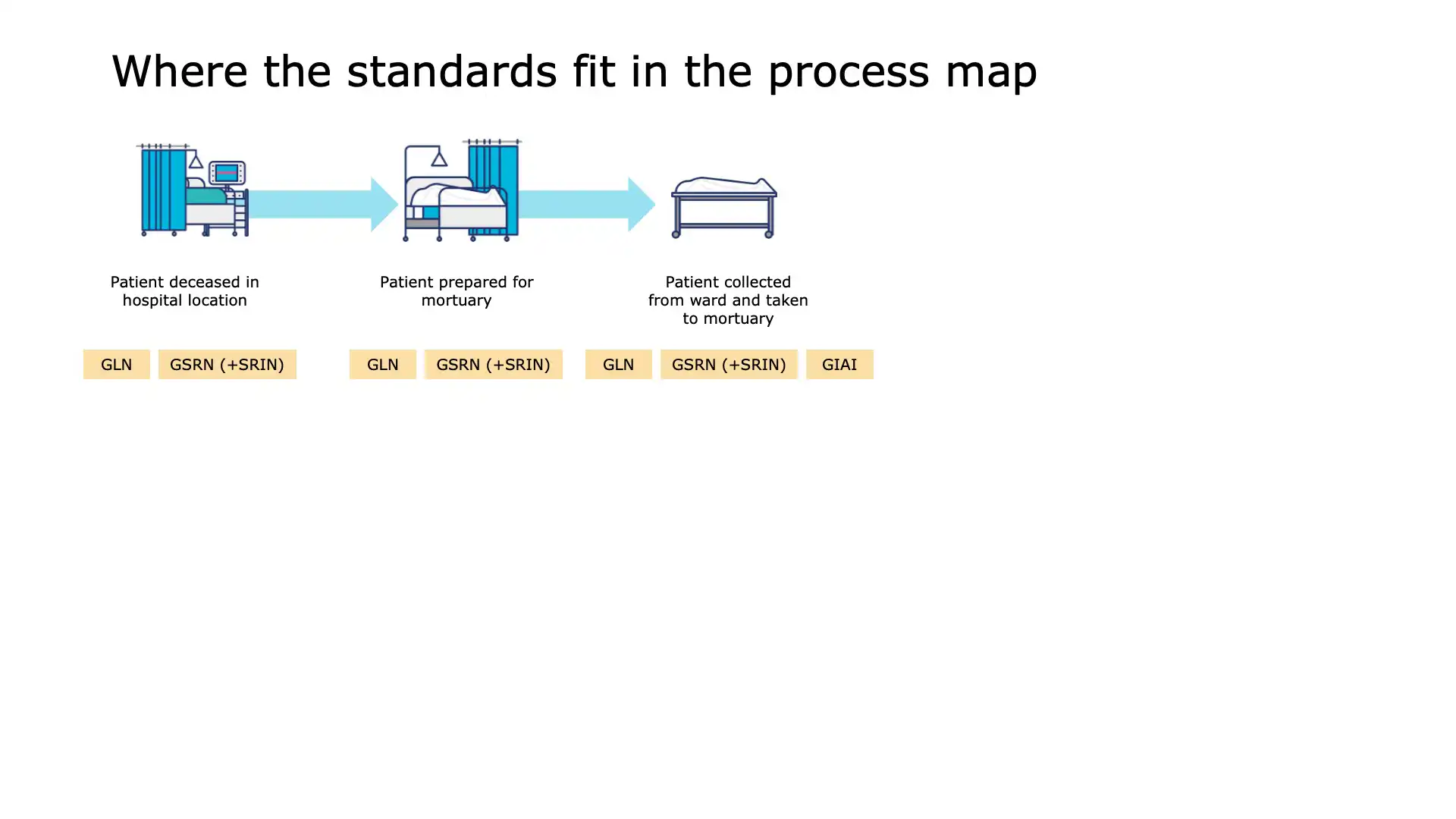 Where the standards fit in the process map

Patient deceased in hospital location

Patient prepared for mortuary

Patient collected from ward and taken to mortuary

GLN GSRN (+SRIN)

GLN GSRN (+SRIN)

GLN GSRN (+SRIN) GIAI